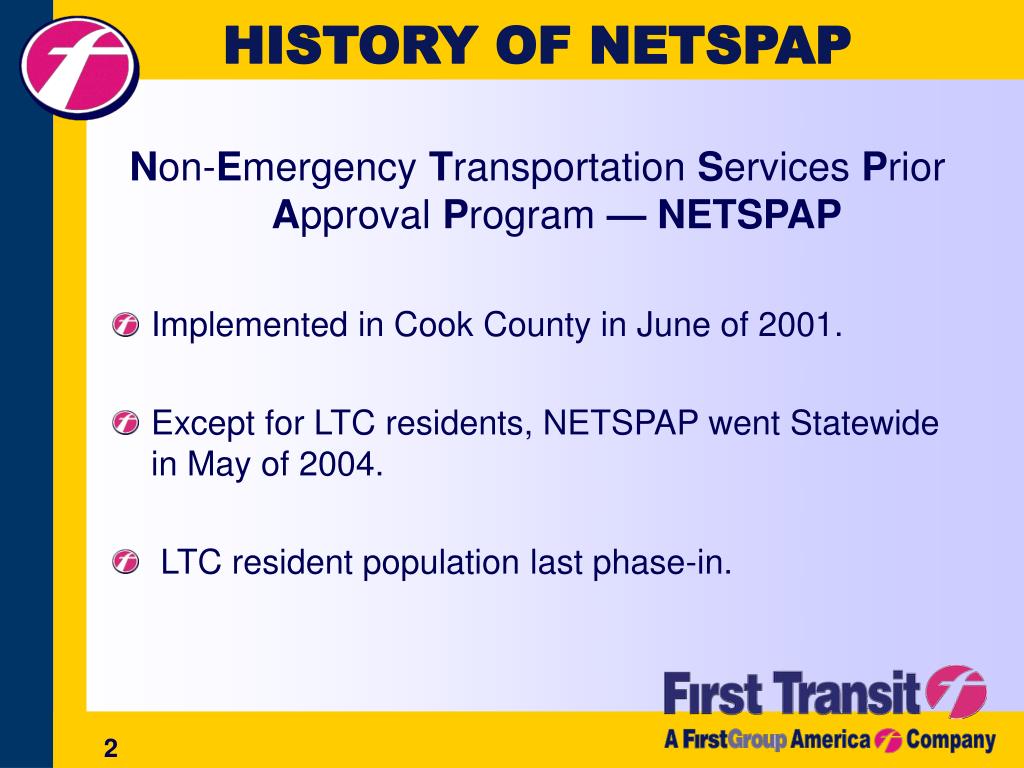 HISTORY OF NETSPAP

Non-Emergency Transportation Services Prior Approval Program — NETSPAP

Implemented in Cook County in June of 2001.

Except for LTC residents, NETSPAP went Statewide in May of 2004.

LTC resident population last phase-in.

First Transit

A FirstGroup America Company

2